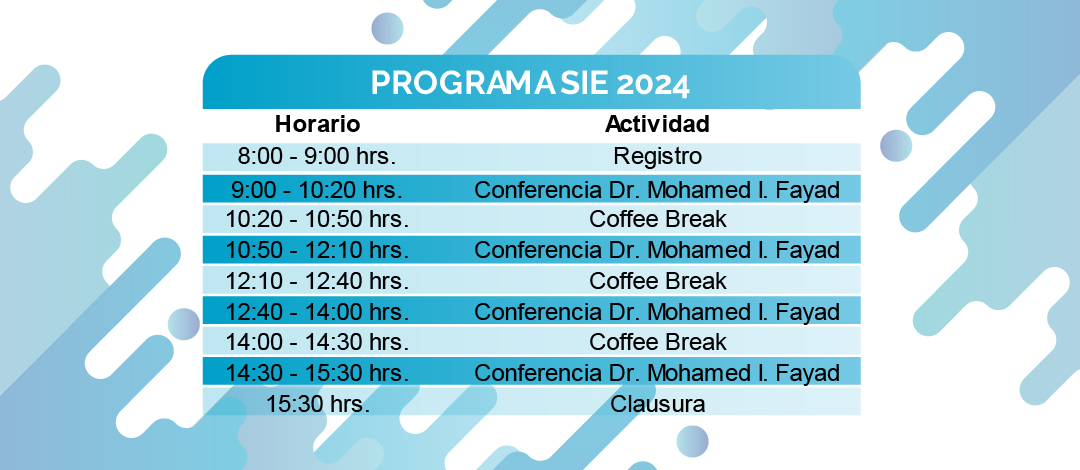 PROGRAMA SIE 2024

| Horario | Actividad |
|---|---|
| 8:00 - 9:00 hrs. | Registro |
| 9:00 - 10:20 hrs. | Conferencia Dr. Mohamed I. Fayad |
| 10:20 - 10:50 hrs. | Coffee Break |
| 10:50 - 12:10 hrs. | Conferencia Dr. Mohamed I. Fayad |
| 12:10 - 12:40 hrs. | Coffee Break |
| 12:40 - 14:00 hrs. | Conferencia Dr. Mohamed I. Fayad |
| 14:00 - 14:30 hrs. | Coffee Break |
| 14:30 - 15:30 hrs. | Conferencia Dr. Mohamed I. Fayad |
| 15:30 hrs. | Clausura |